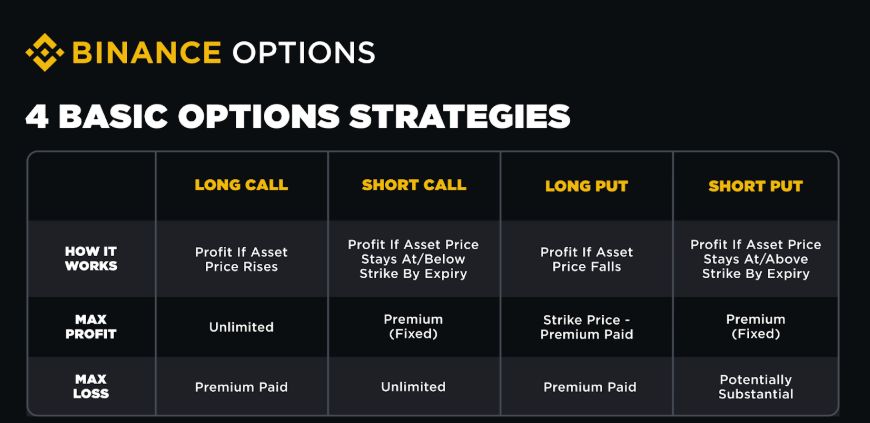 BINANCE OPTIONS

4 BASIC OPTIONS STRATEGIES

| | LONG CALL | SHORT CALL | LONG PUT | SHORT PUT |
|---|---|---|---|---|
| HOW IT WORKS | Profit If Asset Price Rises | Profit If Asset Price Stays At/Below Strike By Expiry | Profit If Asset Price Falls | Profit If Asset Price Stays At/Above Strike By Expiry |
| MAX PROFIT | Unlimited | Premium (Fixed) | Strike Price - Premium Paid | Premium (Fixed) |
| MAX LOSS | Premium Paid | Unlimited | Premium Paid | Potentially Substantial |